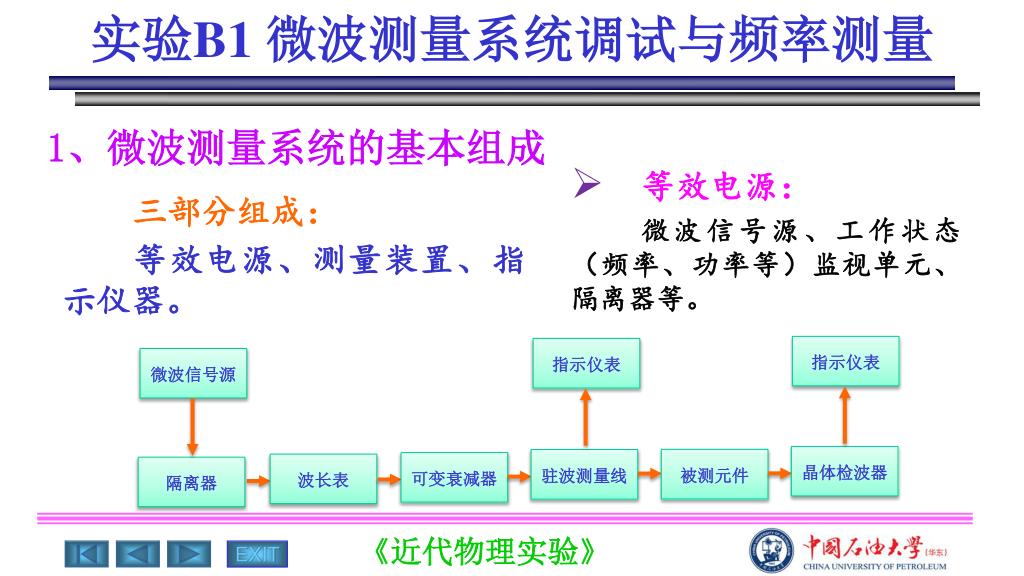 实验B1 微波测量系统调试与频率测量

1、微波测量系统的基本组成

三部分组成：

等效电源、测量装置、指示仪器。

➢ 等效电源：

微波信号源、工作状态（频率、功率等）监视单元、隔离器等。

微波信号源

隔离器

波长表

可变衰减器

驻波测量线

指示仪表

被测元件

晶体检波器

指示仪表

EXIT

《近代物理实验》

中国石油大学(华东)
CHINA UNIVERSITY OF PETROLEUM